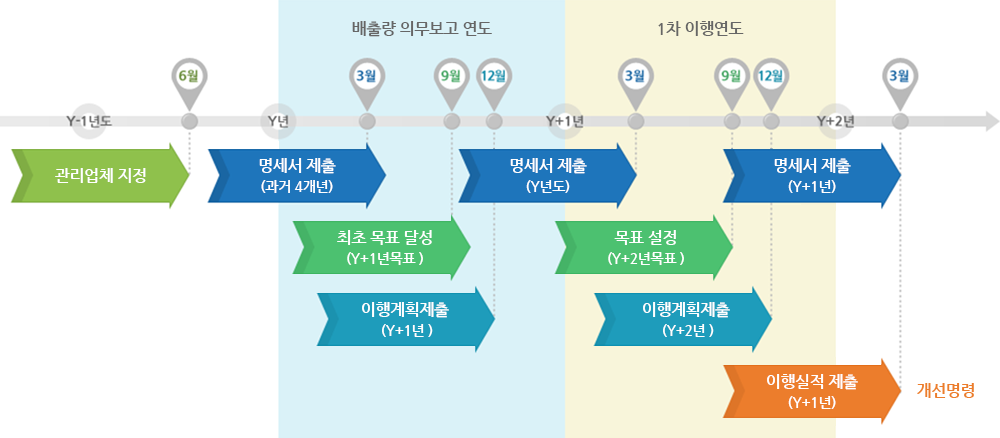 배출량 의무보고 연도

1차 이행연도

6월

3월

9월

12월

3월

9월

12월

3월

Y-1년도

Y년

Y+1년

Y+2년

관리업체 지정

명세서 제출
(과거 4개년)

명세서 제출
(Y년도)

명세서 제출
(Y+1년)

최초 목표 달성
(Y+1년목표 )

목표 설정
(Y+2년목표 )

이행계획제출
(Y+1년 )

이행계획제출
(Y+2년 )

이행실적 제출
(Y+1년)

개선명령